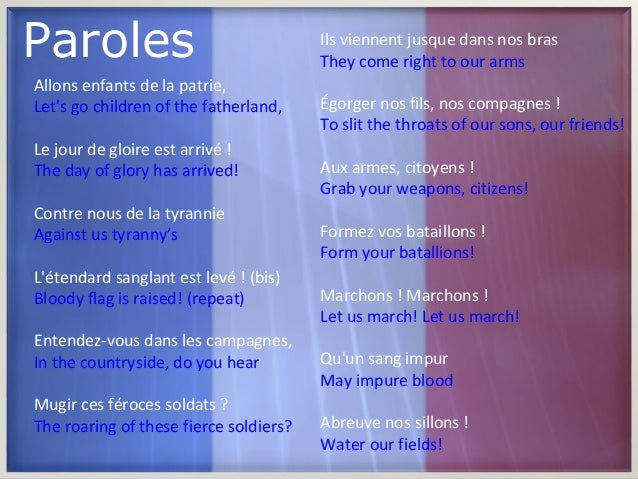 Paroles

Allons enfants de la patrie,
Let's go children of the fatherland,

Le jour de gloire est arrivé !
The day of glory has arrived!

Contre nous de la tyrannie
Against us tyranny's

L'étendard sanglant est levé ! (bis)
Bloody flag is raised! (repeat)

Entendez-vous dans les campagnes,
In the countryside, do you hear

Mugir ces féroces soldats ?
The roaring of these fierce soldiers?

Ils viennent jusque dans nos bras
They come right to our arms

Égorger nos fils, nos compagnes !
To slit the throats of our sons, our friends!

Aux armes, citoyens !
Grab your weapons, citizens!

Formez vos bataillons !
Form your batallions!

Marchons ! Marchons !
Let us march! Let us march!

Qu'un sang impur
May impure blood

Abreuve nos sillons !
Water our fields!